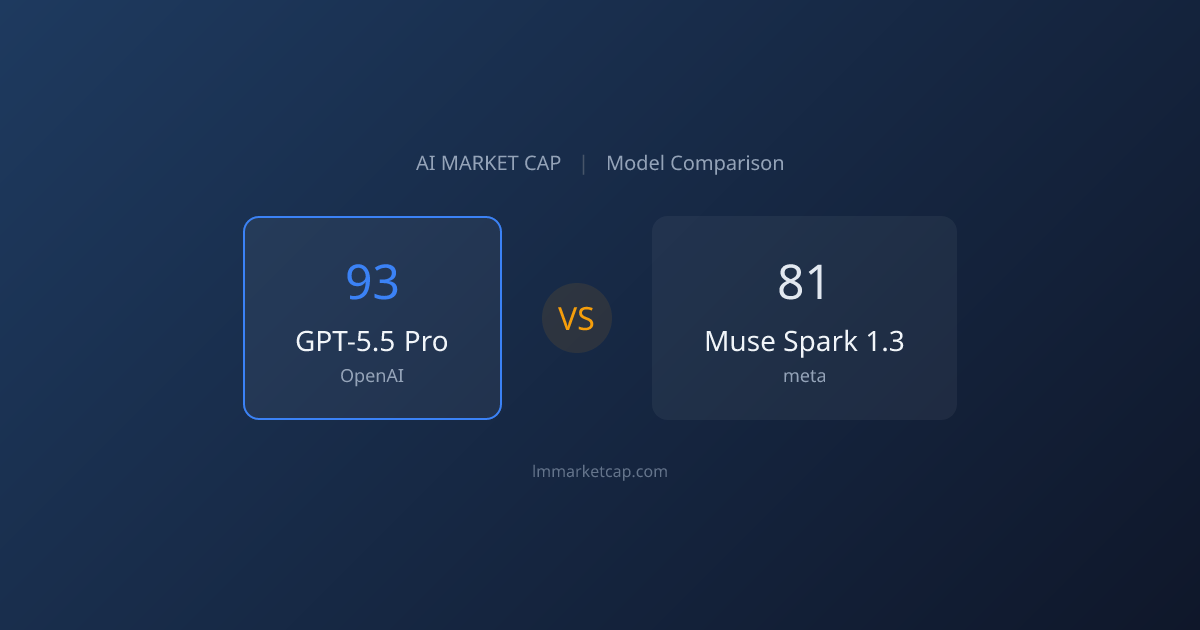 AI MARKET CAP | Model Comparison

93

GPT-5.5 Pro

OpenAI

VS

81

Muse Spark 1.3

meta

lmmarketcap.com